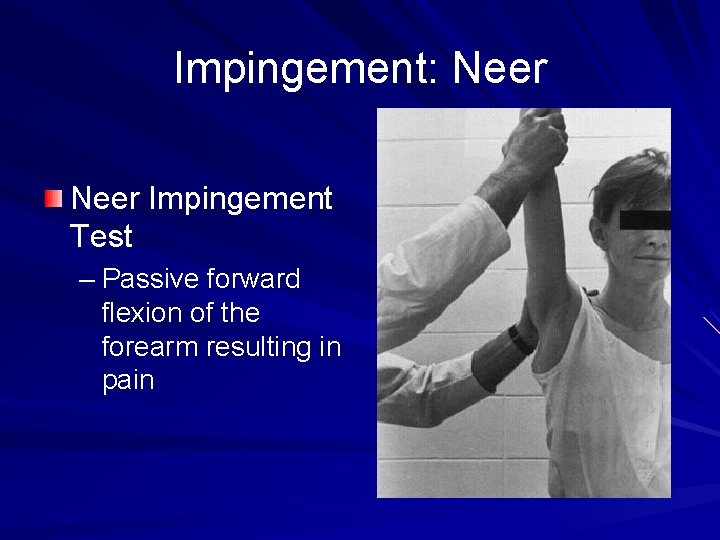 Impingement: Neer

Neer Impingement Test

– Passive forward flexion of the forearm resulting in pain